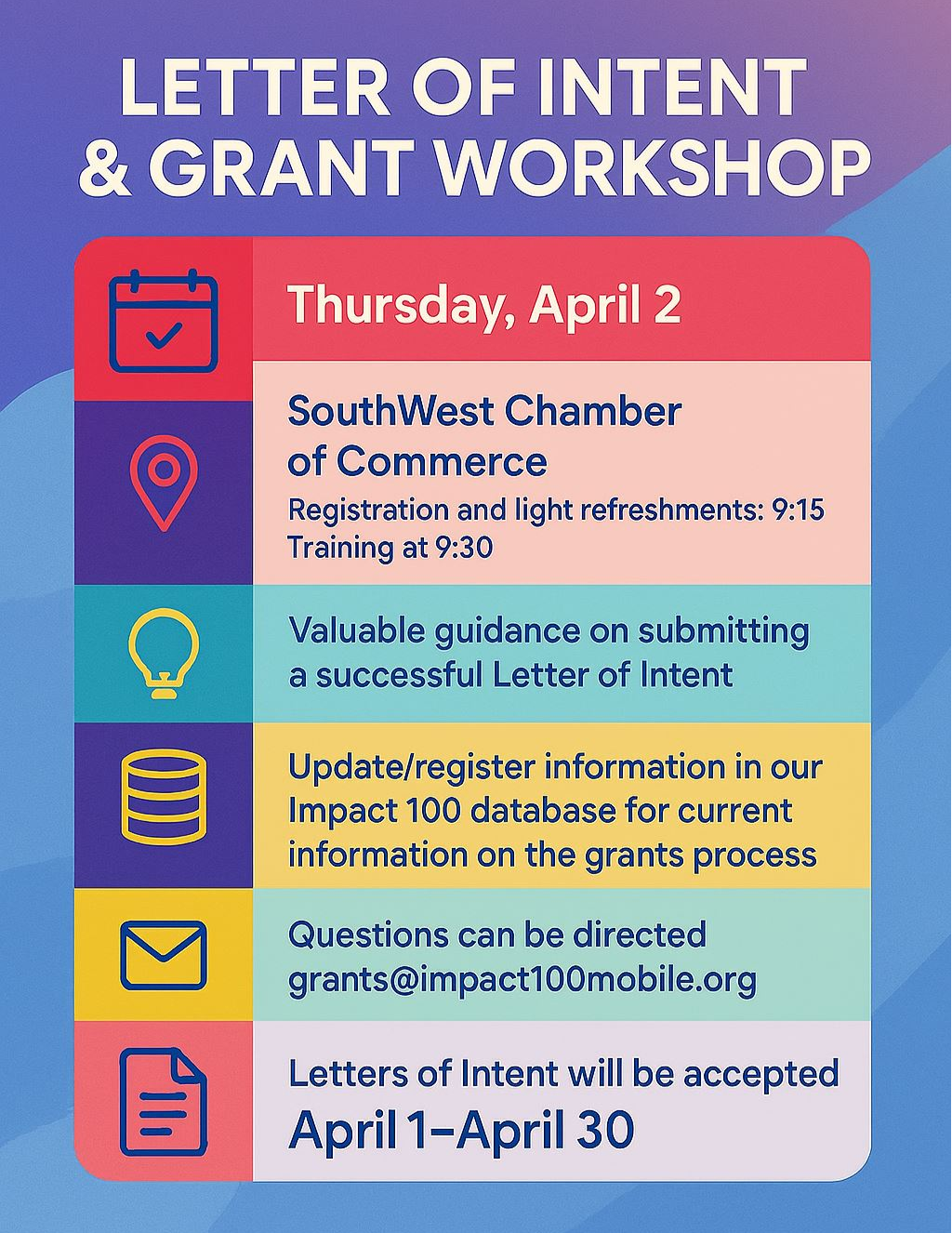 LETTER OF INTENT & GRANT WORKSHOP

Thursday, April 2

SouthWest Chamber of Commerce
Registration and light refreshments: 9:15
Training at 9:30

Valuable guidance on submitting a successful Letter of Intent

Update/register information in our Impact 100 database for current information on the grants process

Questions can be directed
grants@impact100mobile.org

Letters of Intent will be accepted
April 1–April 30